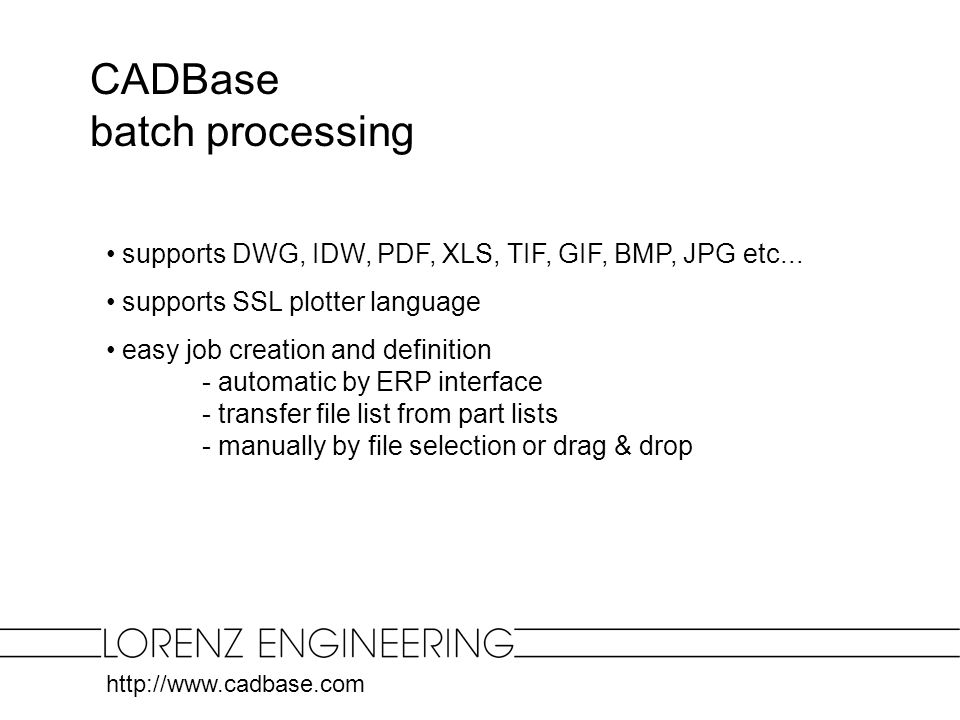 CADBase
batch processing

• supports DWG, IDW, PDF, XLS, TIF, GIF, BMP, JPG etc...

• supports SSL plotter language

• easy job creation and definition
- automatic by ERP interface
- transfer file list from part lists
- manually by file selection or drag & drop

LORENZ ENGINEERING

http://www.cadbase.com